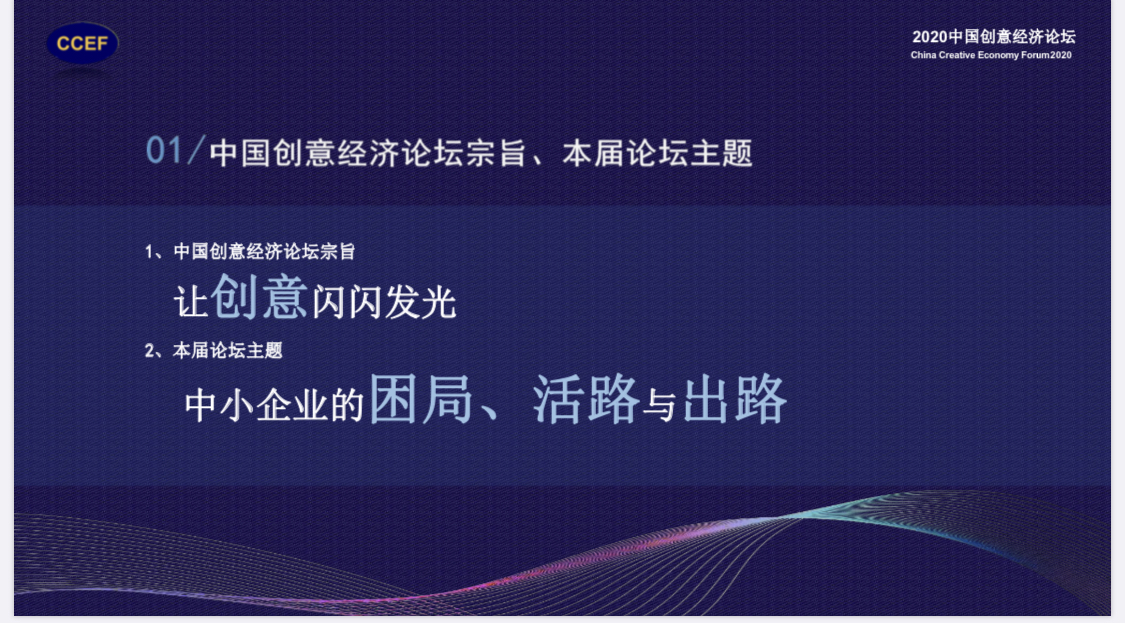 CCEF

2020中国创意经济论坛
China Creative Economy Forum2020

01/中国创意经济论坛宗旨、本届论坛主题

1、中国创意经济论坛宗旨

让创意闪闪发光

2、本届论坛主题

中小企业的困局、活路与出路